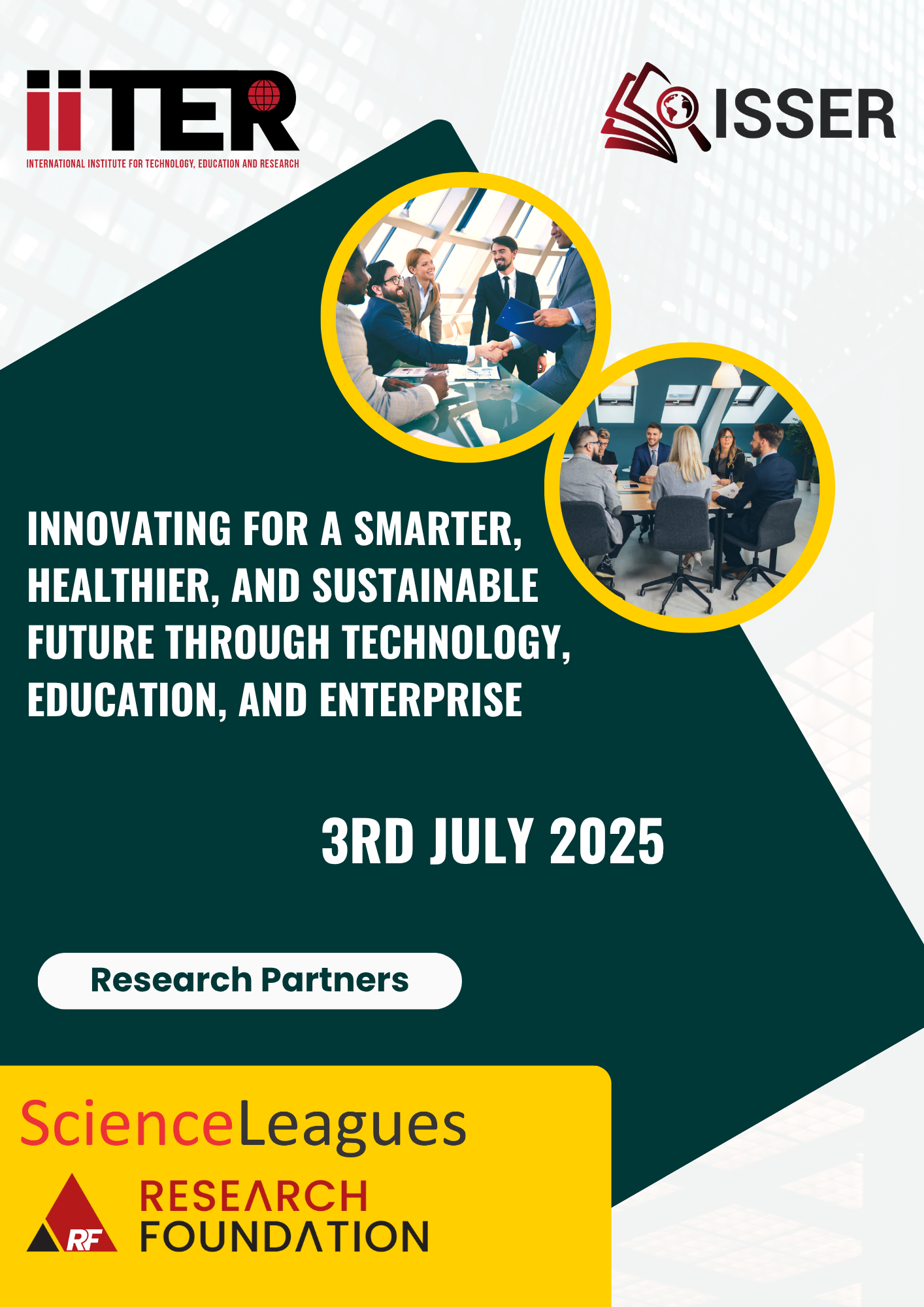 iiTER
INTERNATIONAL INSTITUTE FOR TECHNOLOGY, EDUCATION AND RESEARCH

ISSER

INNOVATING FOR A SMARTER, HEALTHIER, AND SUSTAINABLE FUTURE THROUGH TECHNOLOGY, EDUCATION, AND ENTERPRISE

3RD JULY 2025

Research Partners

ScienceLeagues

RF
RESEARCH FOUNDATION